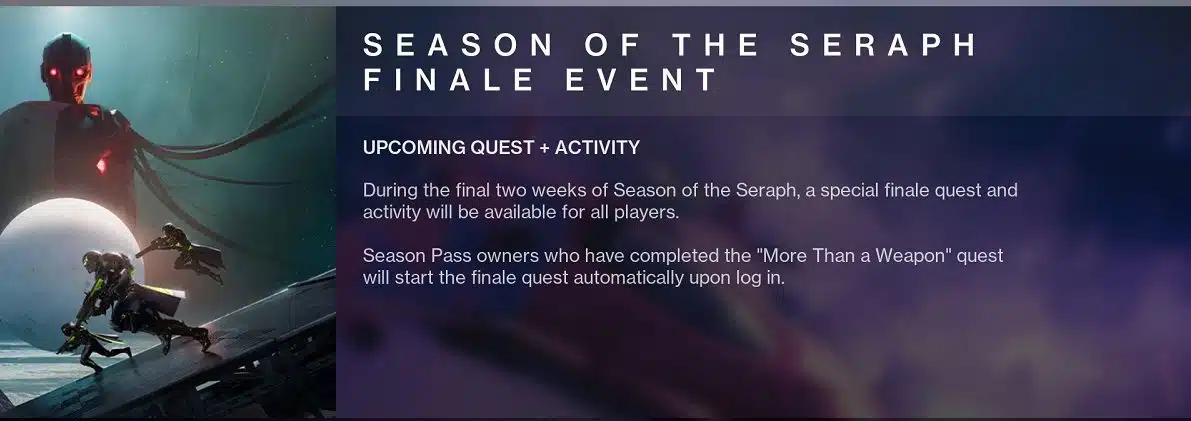 SEASON OF THE SERAPH FINALE EVENT

UPCOMING QUEST + ACTIVITY

During the final two weeks of Season of the Seraph, a special finale quest and activity will be available for all players.

Season Pass owners who have completed the "More Than a Weapon" quest will start the finale quest automatically upon log in.